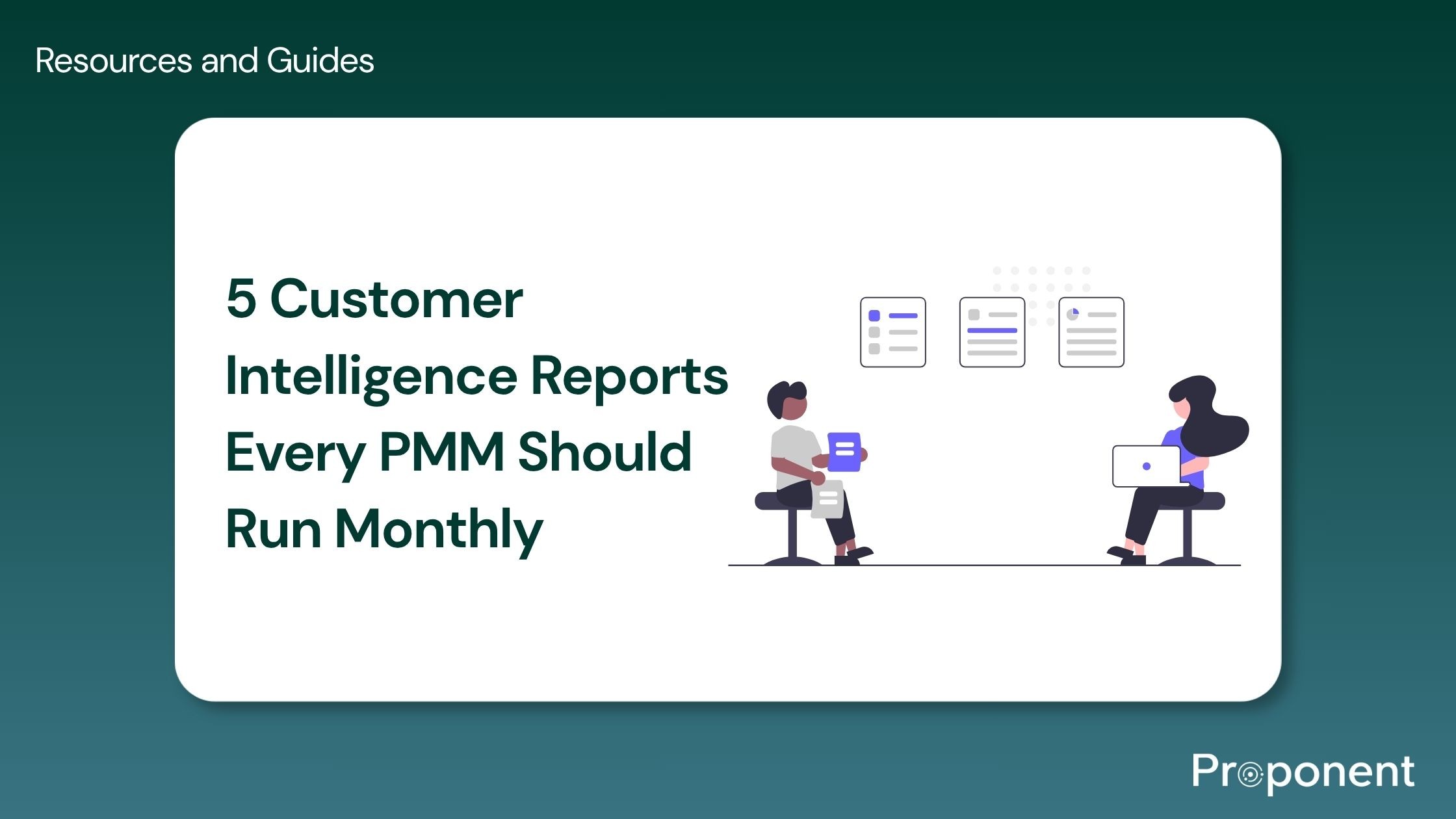 Resources and Guides

5 Customer Intelligence Reports Every PMM Should Run Monthly

Proponent